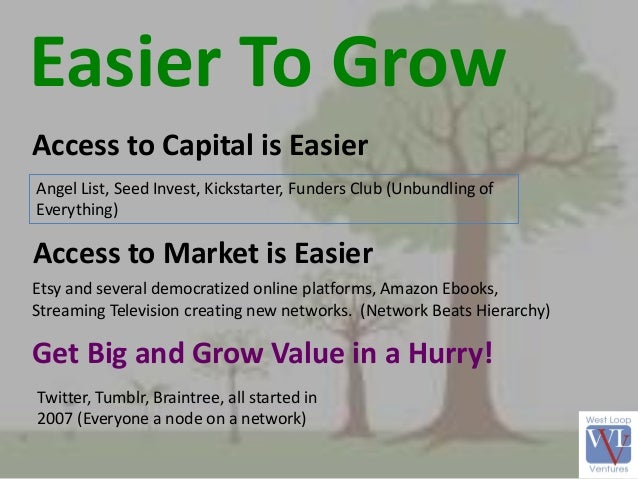 Easier To Grow

Access to Capital is Easier

Angel List, Seed Invest, Kickstarter, Funders Club (Unbundling of Everything)

Access to Market is Easier

Etsy and several democratized online platforms, Amazon Ebooks, Streaming Television creating new networks. (Network Beats Hierarchy)

Get Big and Grow Value in a Hurry!

Twitter, Tumblr, Braintree, all started in 2007 (Everyone a node on a network)

West Loop
WLV
Ventures